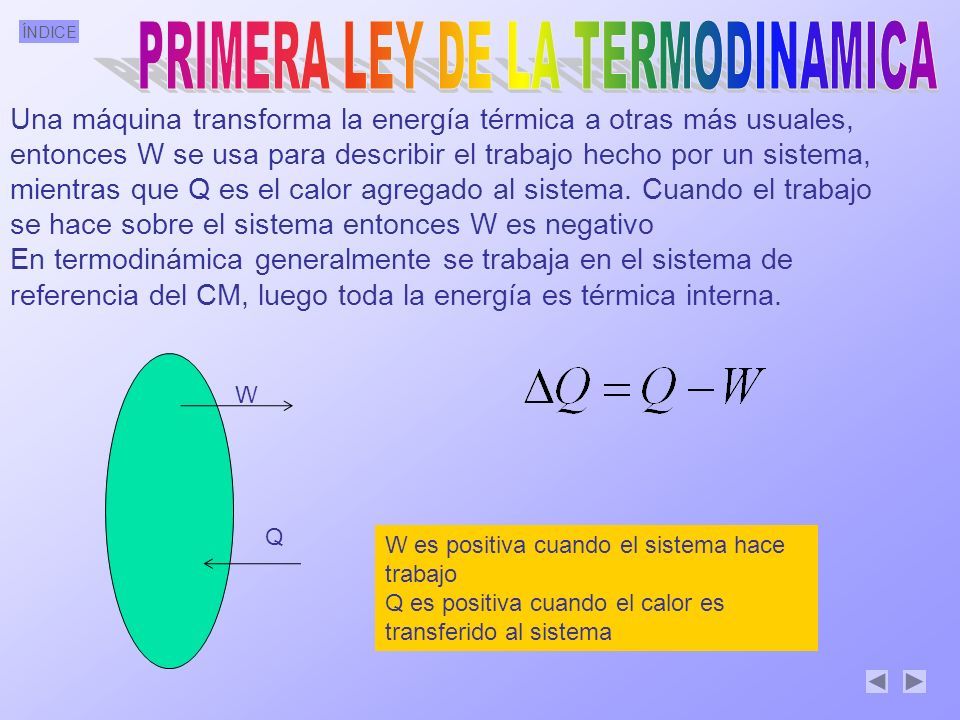 ÍNDICE

PRIMERA LEY DE LA TERMODINAMICA

Una máquina transforma la energía térmica a otras más usuales, entonces W se usa para describir el trabajo hecho por un sistema, mientras que Q es el calor agregado al sistema. Cuando el trabajo se hace sobre el sistema entonces W es negativo
En termodinámica generalmente se trabaja en el sistema de referencia del CM, luego toda la energía es térmica interna.

W

Q

$\Delta Q = Q - W$

W es positiva cuando el sistema hace trabajo
Q es positiva cuando el calor es transferido al sistema